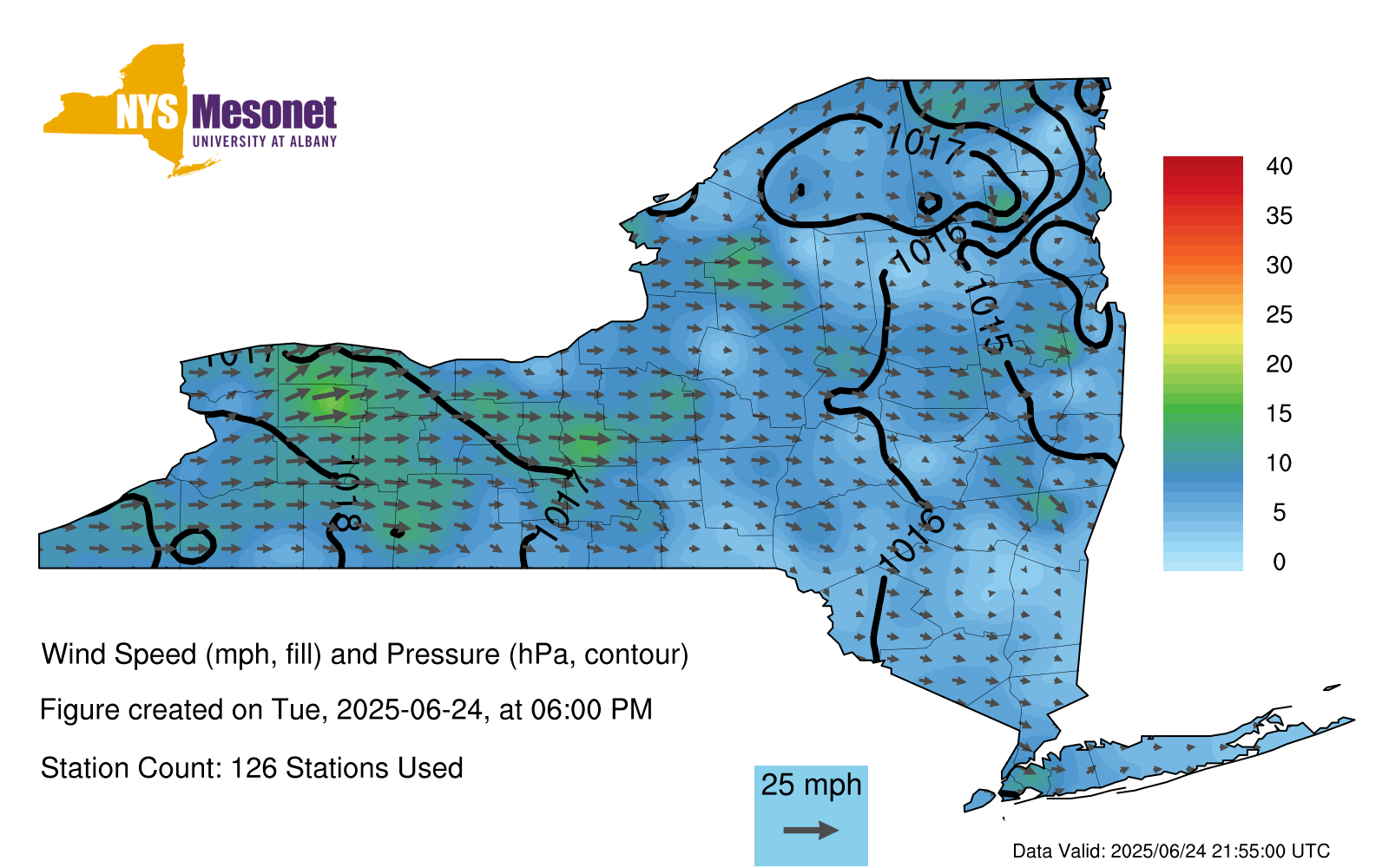 NYS Mesonet
UNIVERSITY AT ALBANY

1017
1016
1015
1017
1018
1017
1016

40
35
30
25
20
15
10
5
0

Wind Speed (mph, fill) and Pressure (hPa, contour)

Figure created on Tue, 2025-06-24, at 06:00 PM

Station Count: 126 Stations Used

25 mph

Data Valid: 2025/06/24 21:55:00 UTC